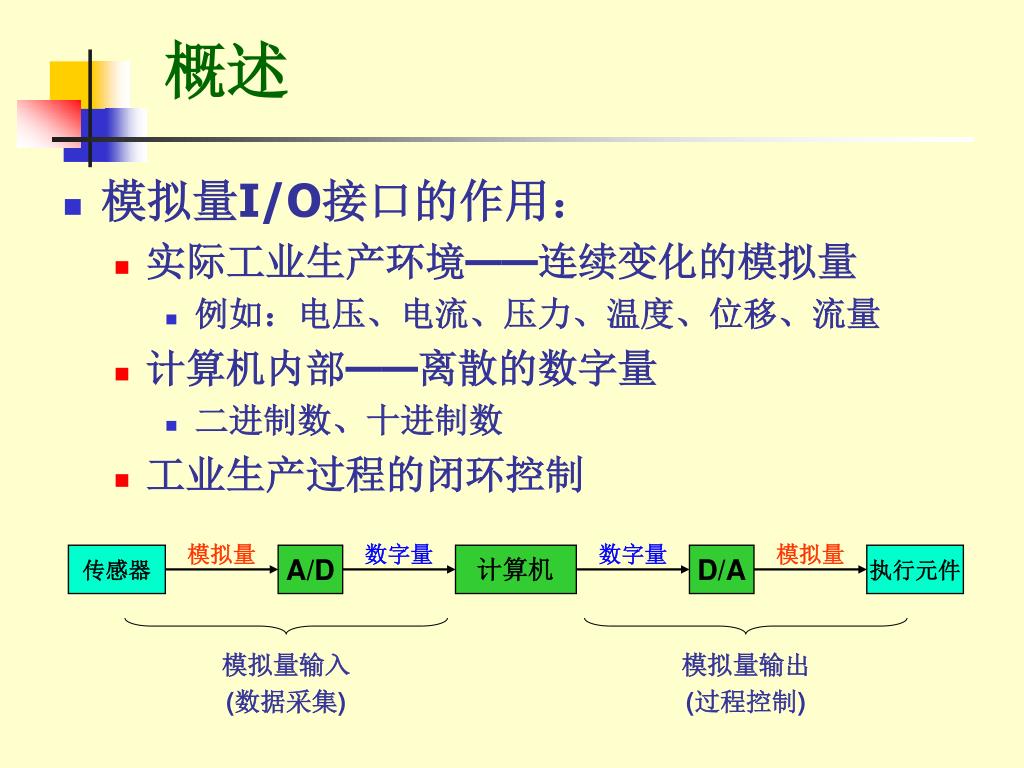 概述

模拟量I/O接口的作用：

实际工业生产环境——连续变化的模拟量

例如：电压、电流、压力、温度、位移、流量

计算机内部——离散的数字量

二进制数、十进制数

工业生产过程的闭环控制

传感器 模拟量 A/D 数字量 计算机 数字量 D/A 模拟量 执行元件

模拟量输入
(数据采集)

模拟量输出
(过程控制)